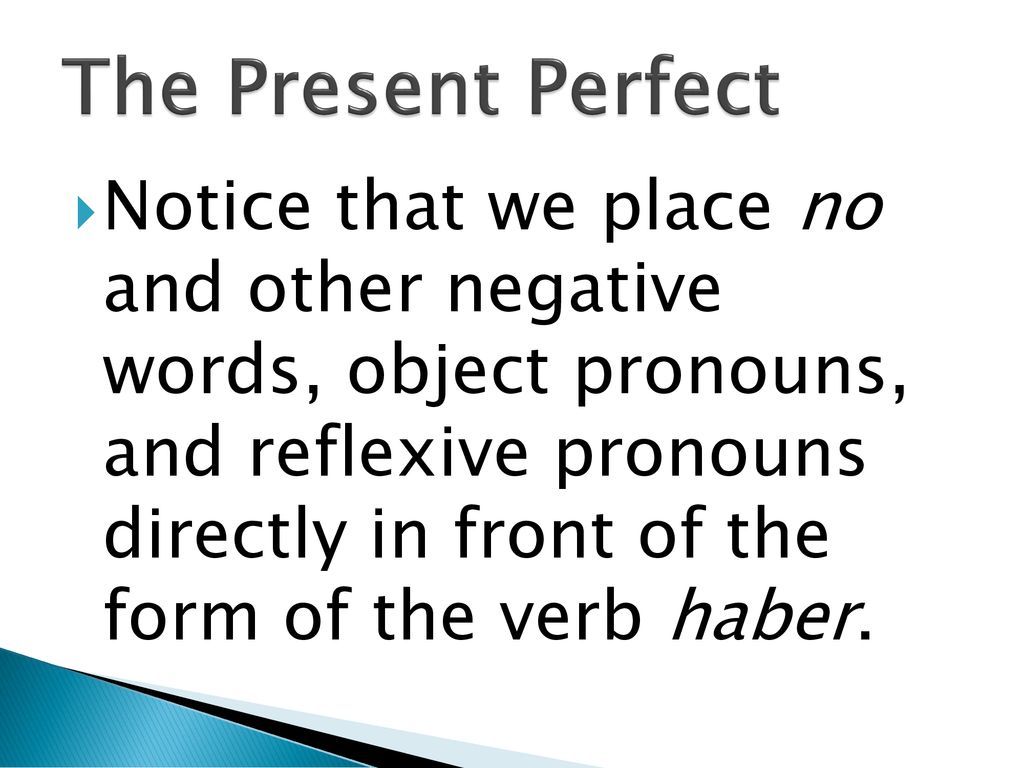 The Present Perfect

Notice that we place no and other negative words, object pronouns, and reflexive pronouns directly in front of the form of the verb haber.